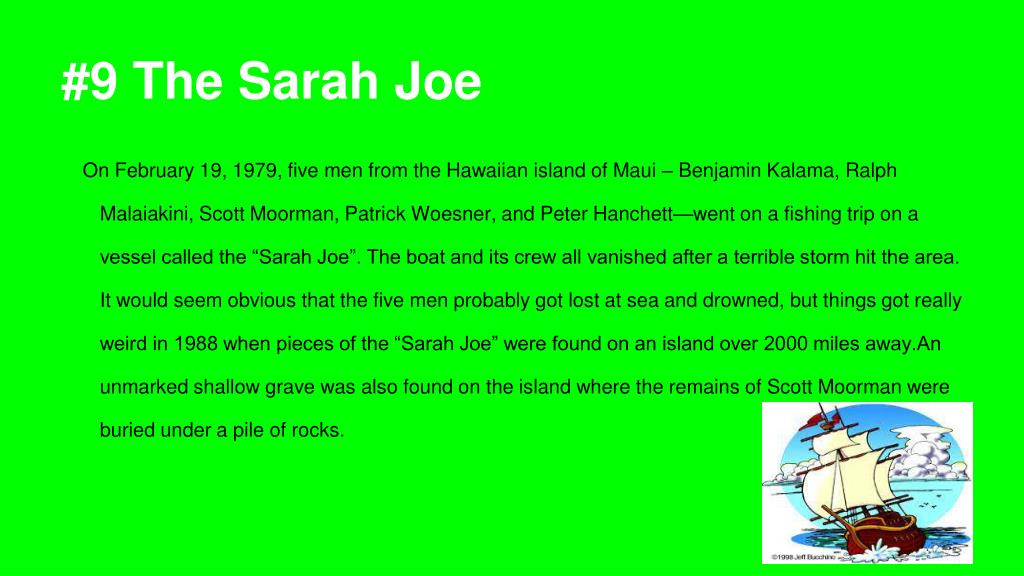 #9 The Sarah Joe

On February 19, 1979, five men from the Hawaiian island of Maui – Benjamin Kalama, Ralph Malaiakini, Scott Moorman, Patrick Woesner, and Peter Hanchett—went on a fishing trip on a vessel called the “Sarah Joe”. The boat and its crew all vanished after a terrible storm hit the area. It would seem obvious that the five men probably got lost at sea and drowned, but things got really weird in 1988 when pieces of the “Sarah Joe” were found on an island over 2000 miles away.An unmarked shallow grave was also found on the island where the remains of Scott Moorman were buried under a pile of rocks.

©1998 Jeff Bucchino